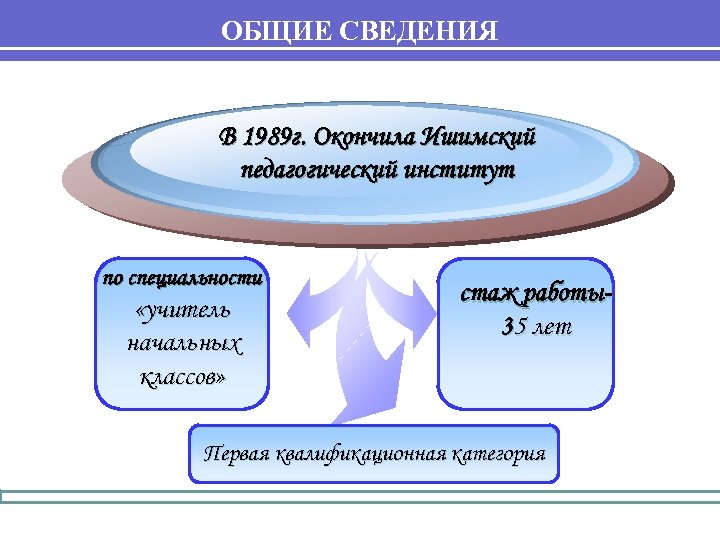 ОБЩИЕ СВЕДЕНИЯ

В 1989г. Окончила Ишимский педагогический институт

по специальности «учитель начальных классов»

стаж работы- 35 лет

Первая квалификационная категория